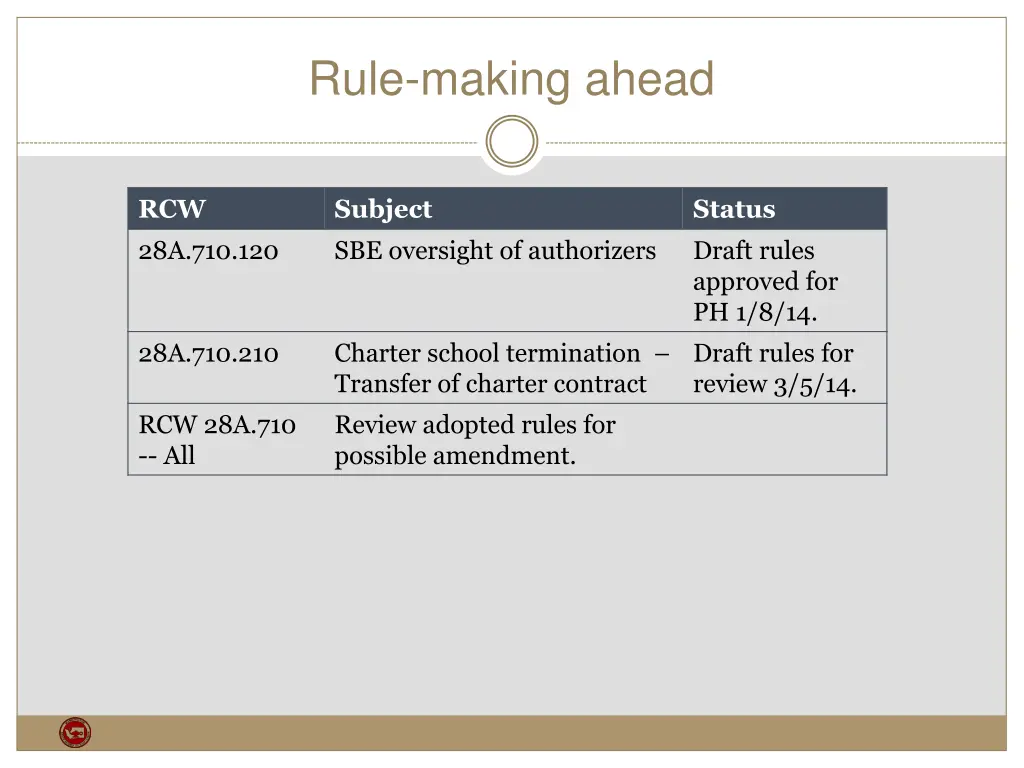 Rule-making ahead

| RCW | Subject | Status |
|---|---|---|
| 28A.710.120 | SBE oversight of authorizers | Draft rules approved for PH 1/8/14. |
| 28A.710.210 | Charter school termination – Transfer of charter contract | Draft rules for review 3/5/14. |
| RCW 28A.710 -- All | Review adopted rules for possible amendment. | |